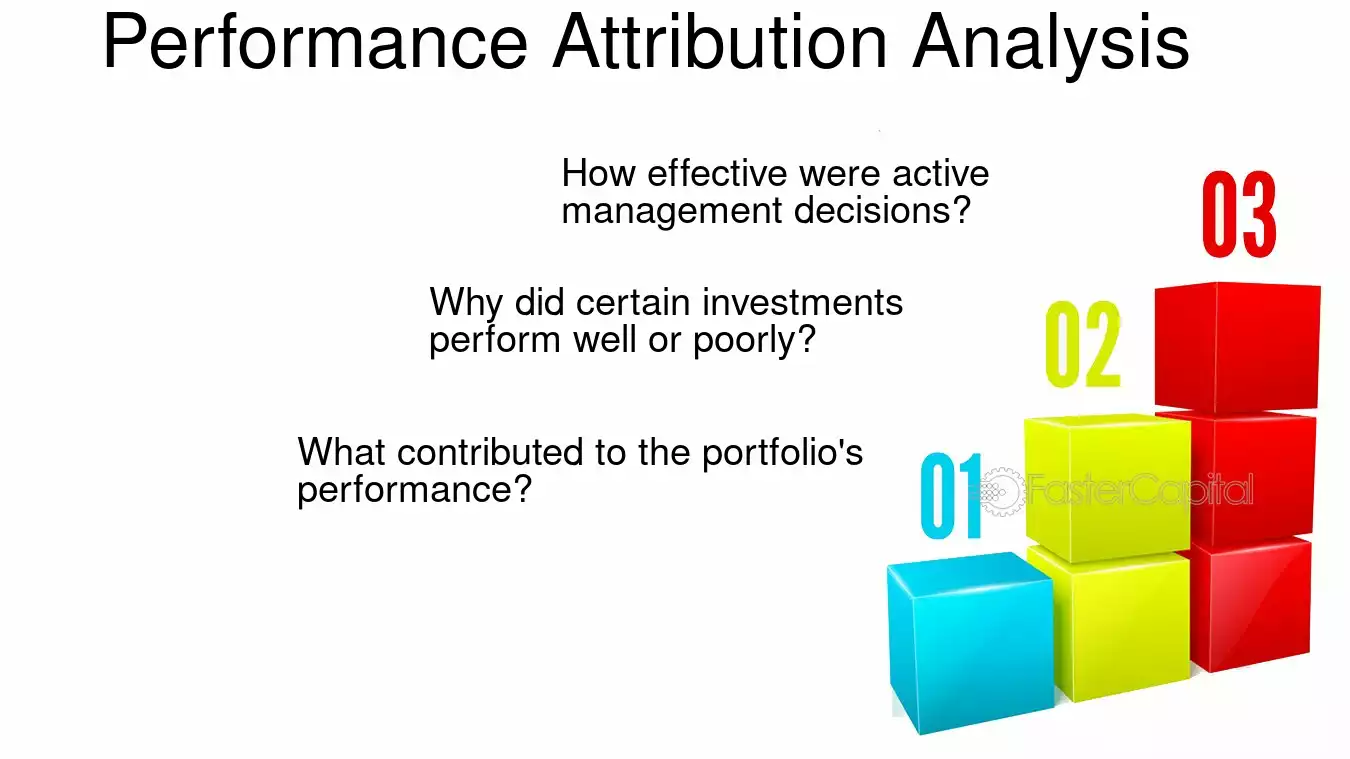 Performance Attribution Analysis

How effective were active management decisions?

03

Why did certain investments perform well or poorly?

02

What contributed to the portfolio's performance?

01

FasterCapital